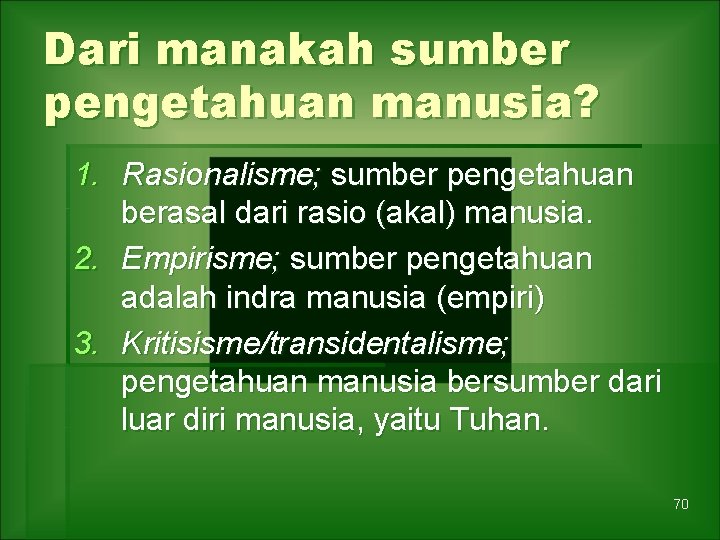 Dari manakah sumber pengetahuan manusia?

1. Rasionalisme; sumber pengetahuan berasal dari rasio (akal) manusia.
2. Empirisme; sumber pengetahuan adalah indra manusia (empiri)
3. Kritisisme/transidentalisme; pengetahuan manusia bersumber dari luar diri manusia, yaitu Tuhan.

70